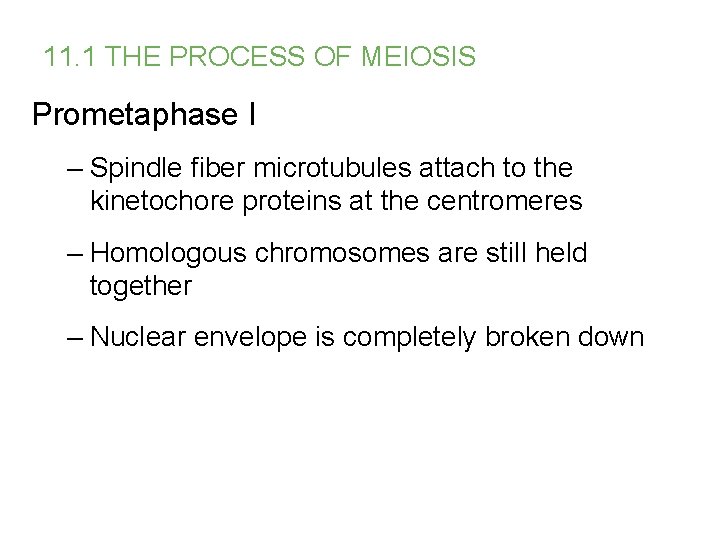 11.1 THE PROCESS OF MEIOSIS

Prometaphase I

– Spindle fiber microtubules attach to the kinetochore proteins at the centromeres

– Homologous chromosomes are still held together

– Nuclear envelope is completely broken down